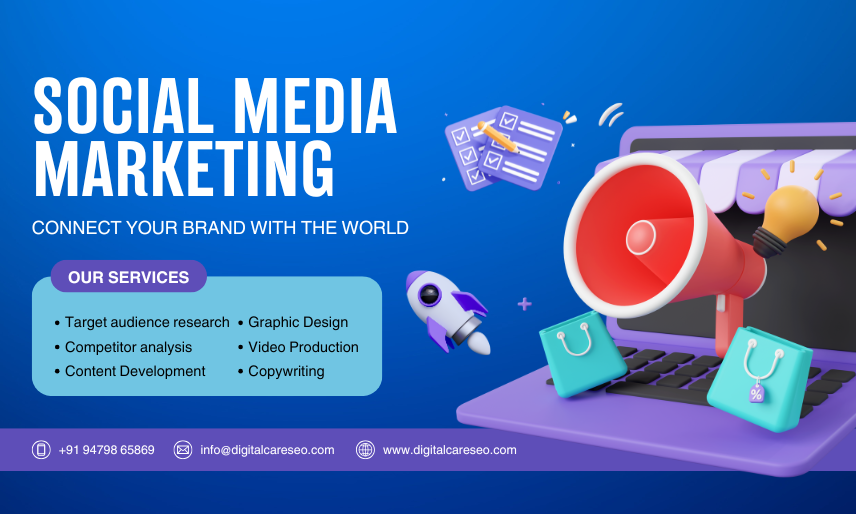 SOCIAL MEDIA MARKETING

CONNECT YOUR BRAND WITH THE WORLD

OUR SERVICES

• Target audience research
• Competitor analysis
• Content Development

• Graphic Design
• Video Production
• Copywriting

%

+91 94798 65869 info@digitalcareseo.com www.digitalcareseo.com